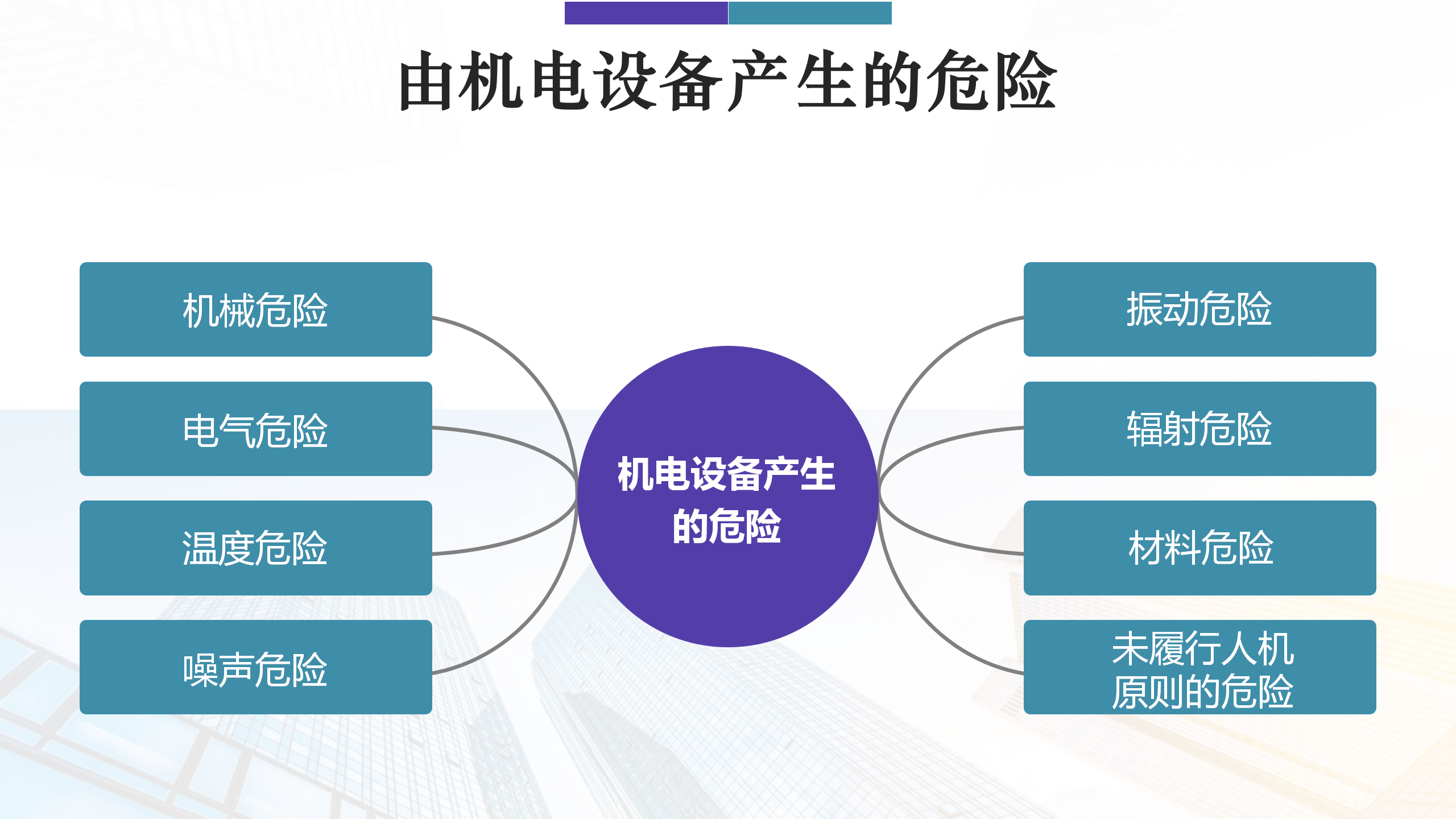 由机电设备产生的危险

机械危险

电气危险

温度危险

噪声危险

机电设备产生的危险

振动危险

辐射危险

材料危险

未履行人机原则的危险